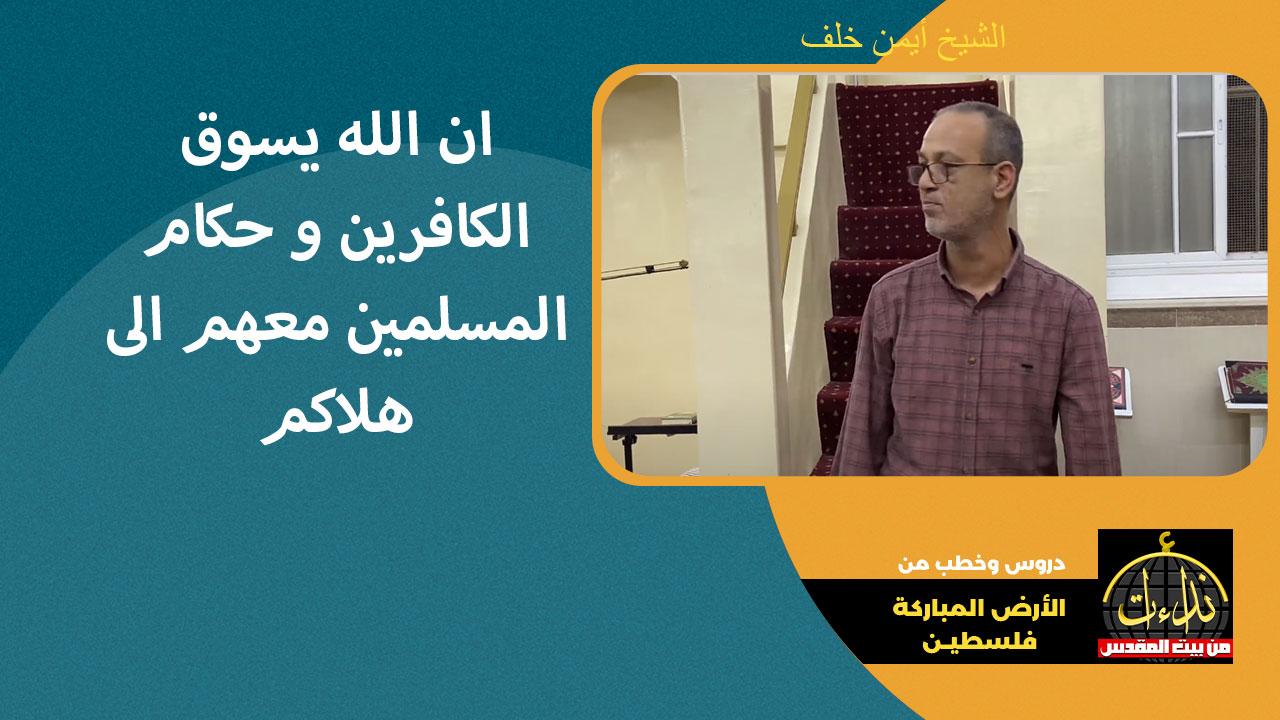 الشيخ أيمن خلف

ان الله يسوق الكافرين و حكام المسلمين معهم الى هلاكم

دروس وخطب من
الأرض المباركة
فلسطين

نداءات
من بيت المقدس